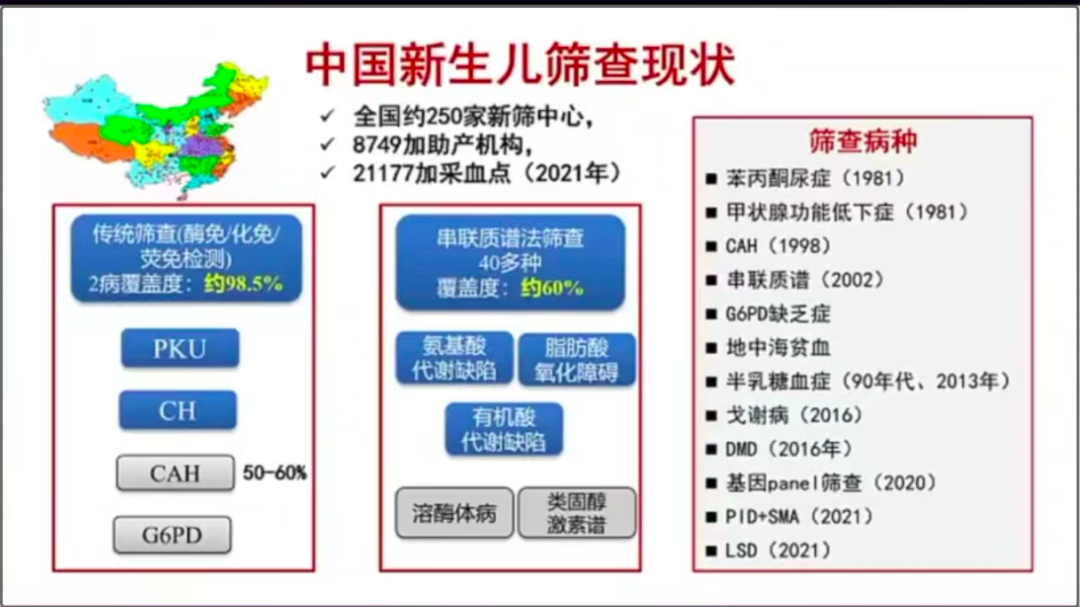 中国新生儿筛查现状

✓ 全国约250家新筛中心,
✓ 8749加助产机构,
✓ 21177加采血点（2021年）

传统筛查(酶免/化免/荧免检测)
2病覆盖度：约98.5%

PKU

CH

CAH 50-60%

G6PD

串联质谱法筛查
40多种
覆盖度：约60%

氨基酸代谢缺陷

脂肪酸氧化障碍

有机酸代谢缺陷

溶酶体病

类固醇激素谱

筛查病种
■ 苯丙酮尿症（1981）
■ 甲状腺功能低下症（1981）
■ CAH（1998）
■ 串联质谱（2002）
■ G6PD缺乏症
■ 地中海贫血
■ 半乳糖血症（90年代、2013年）
■ 戈谢病（2016）
■ DMD（2016年）
■ 基因panel筛查（2020）
■ PID+SMA（2021）
■ LSD（2021）